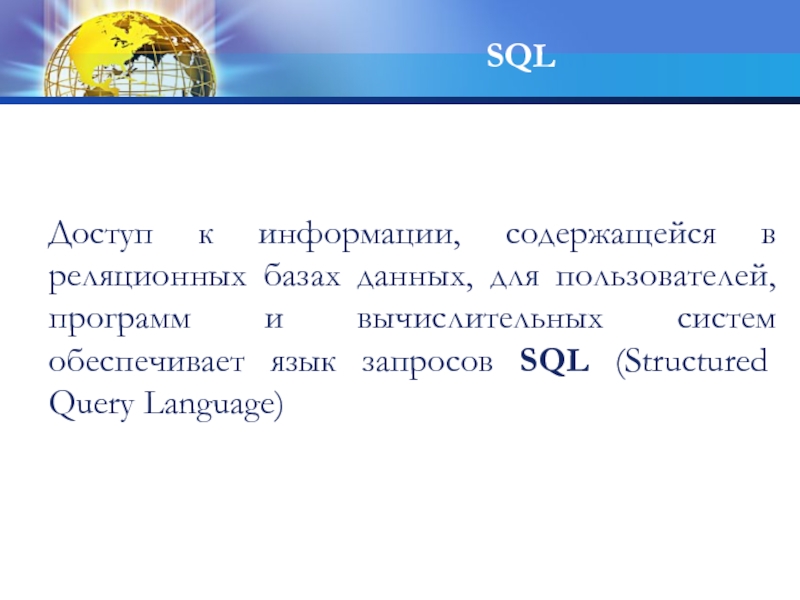 SQL

Доступ к информации, содержащейся в реляционных базах данных, для пользователей, программ и вычислительных систем обеспечивает язык запросов SQL (Structured Query Language)